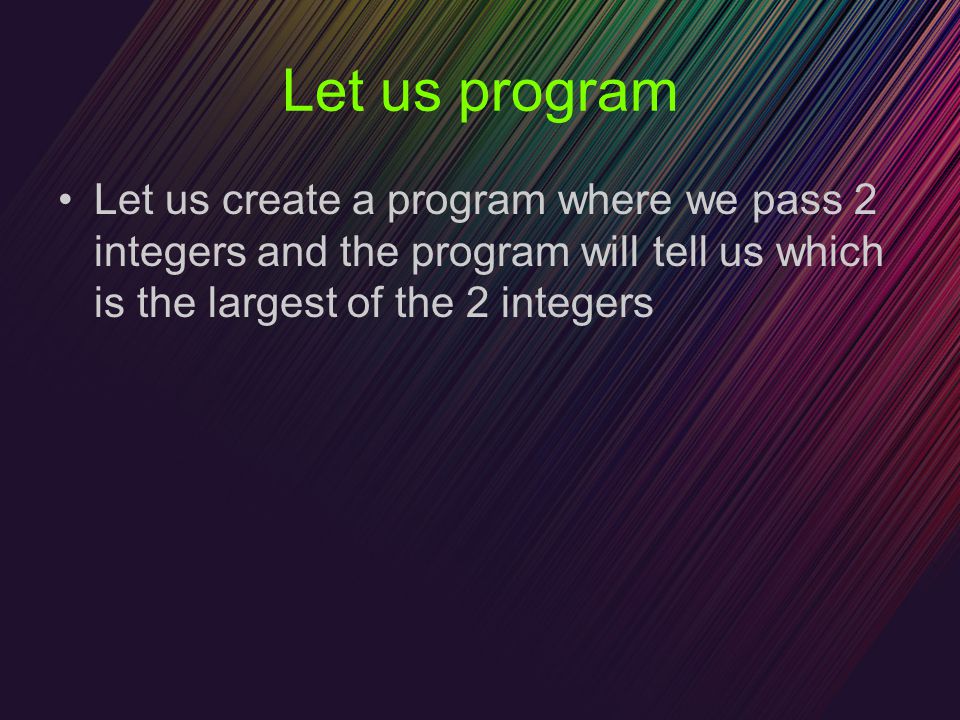 Let us program

• Let us create a program where we pass 2 integers and the program will tell us which is the largest of the 2 integers